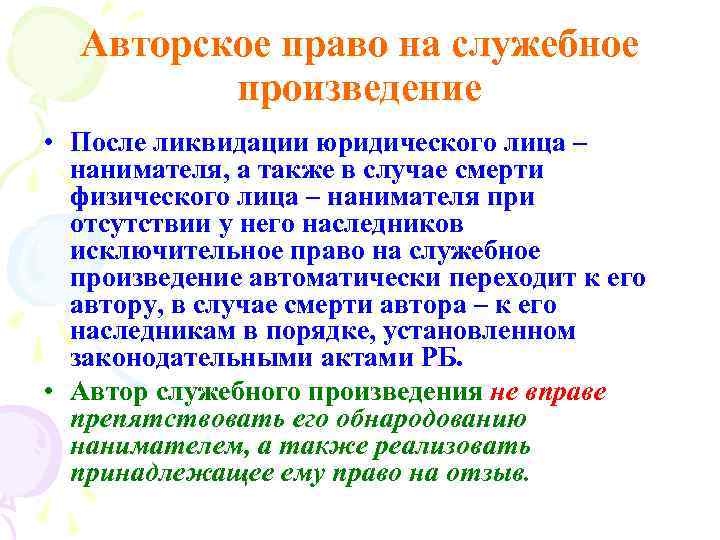 Авторское право на служебное произведение

• После ликвидации юридического лица – нанимателя, а также в случае смерти физического лица – нанимателя при отсутствии у него наследников исключительное право на служебное произведение автоматически переходит к его автору, в случае смерти автора – к его наследникам в порядке, установленном законодательными актами РБ.

• Автор служебного произведения не вправе препятствовать его обнародованию нанимателем, а также реализовать принадлежащее ему право на отзыв.